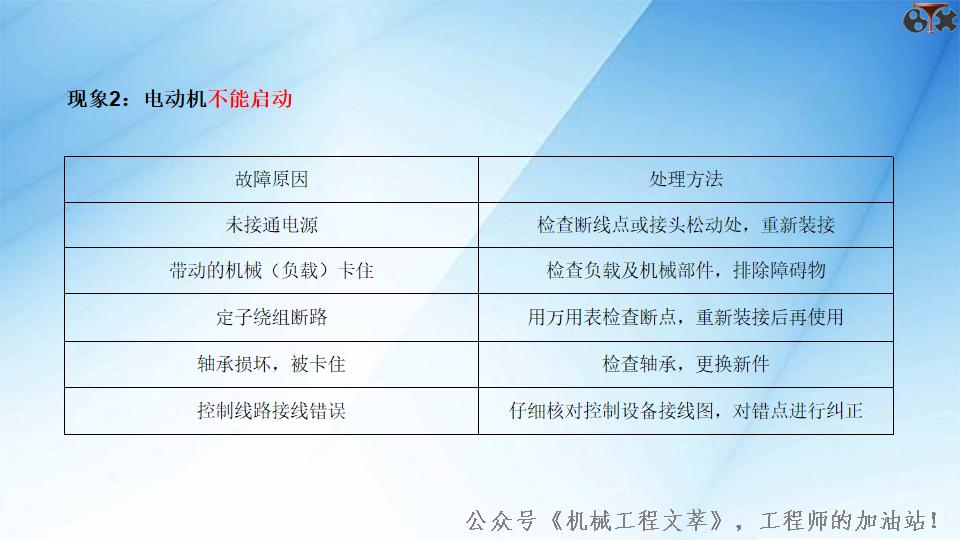 现象2：电动机不能启动

| 故障原因 | 处理方法 |
|---|---|
| 未接通电源 | 检查断线点或接头松动处，重新装接 |
| 带动的机械（负载）卡住 | 检查负载及机械部件，排除障碍物 |
| 定子绕组断路 | 用万用表检查断点，重新装接后再使用 |
| 轴承损坏，被卡住 | 检查轴承，更换新件 |
| 控制线路接线错误 | 仔细核对控制设备接线图，对错点进行纠正 |

公众号《机械工程文萃》，工程师的加油站！